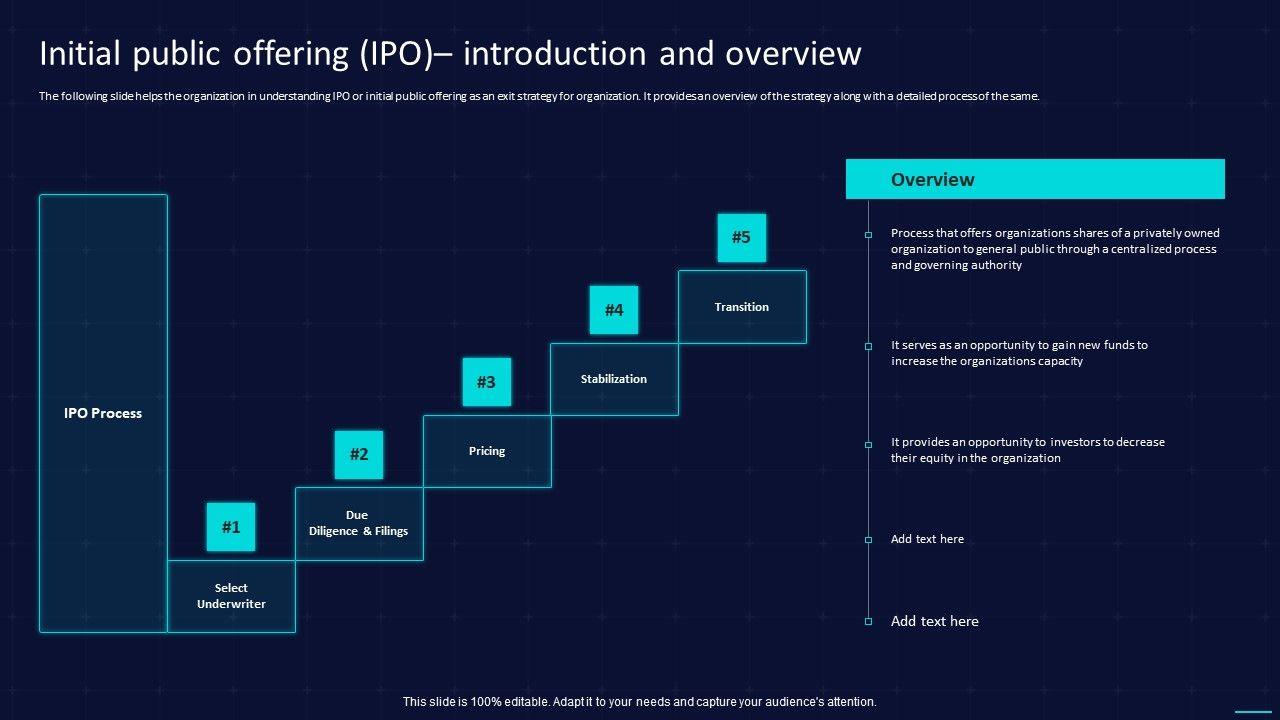 Initial public offering (IPO)– introduction and overview

The following slide helps the organization in understanding IPO or initial public offering as an exit strategy for organization. It provides an overview of the strategy along with a detailed process of the same.

IPO Process

#1

Select Underwriter

#2

Due Diligence & Filings

#3

Pricing

#4

Stabilization

#5

Transition

Overview

Process that offers organizations shares of a privately owned organization to general public through a centralized process and governing authority

It serves as an opportunity to gain new funds to increase the organizations capacity

It provides an opportunity to investors to decrease their equity in the organization

Add text here

Add text here

This slide is 100% editable. Adapt it to your needs and capture your audience's attention.